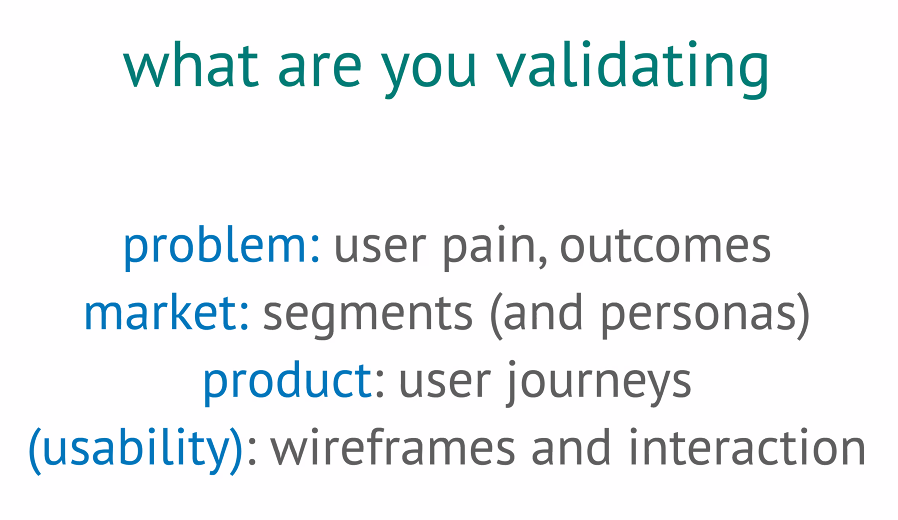 what are you validating

problem: user pain, outcomes
market: segments (and personas)
product: user journeys
(usability): wireframes and interaction